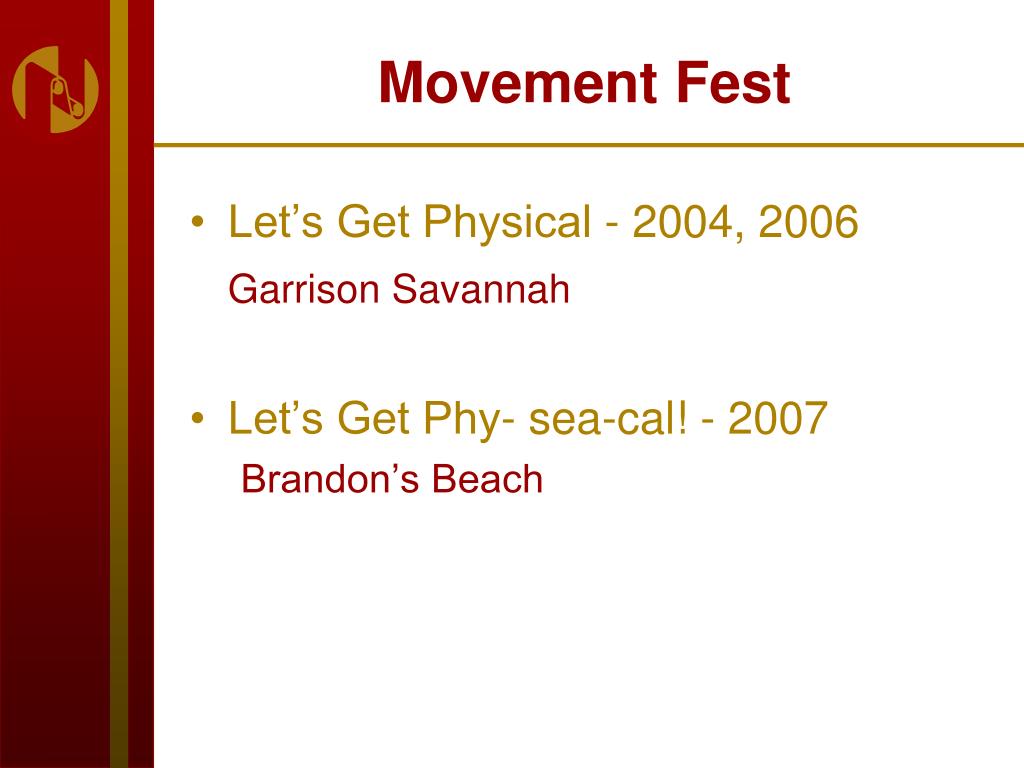 Movement Fest

• Let’s Get Physical - 2004, 2006
Garrison Savannah

• Let’s Get Phy- sea-cal! - 2007
Brandon’s Beach